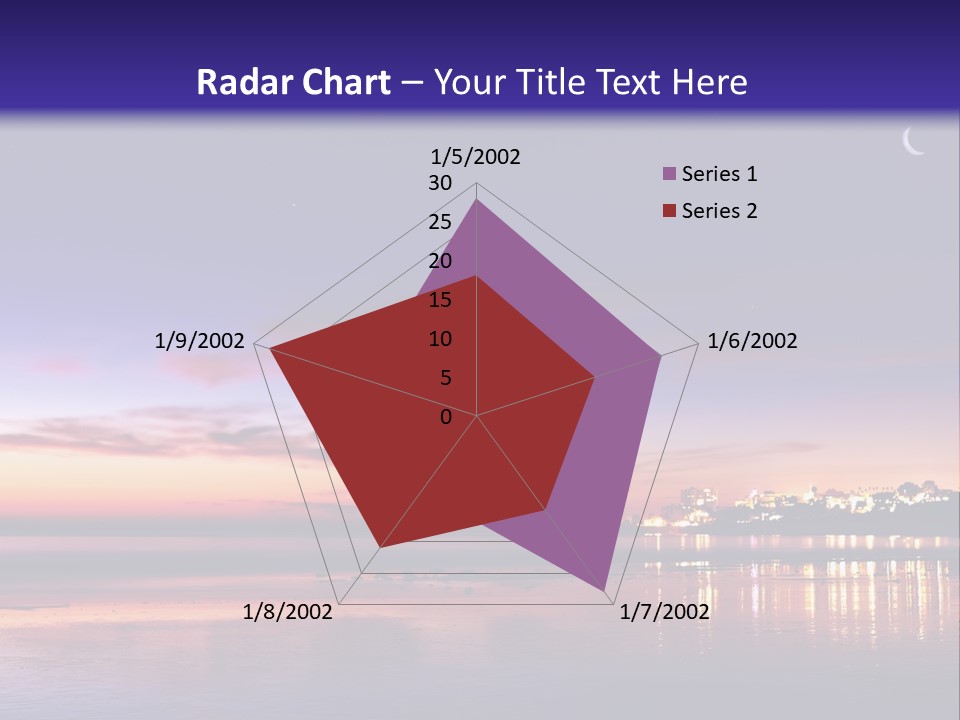 Radar Chart – Your Title Text Here

1/5/2002
30
25
20
15
10
5
0
1/6/2002
1/7/2002
1/8/2002
1/9/2002

Series 1
Series 2